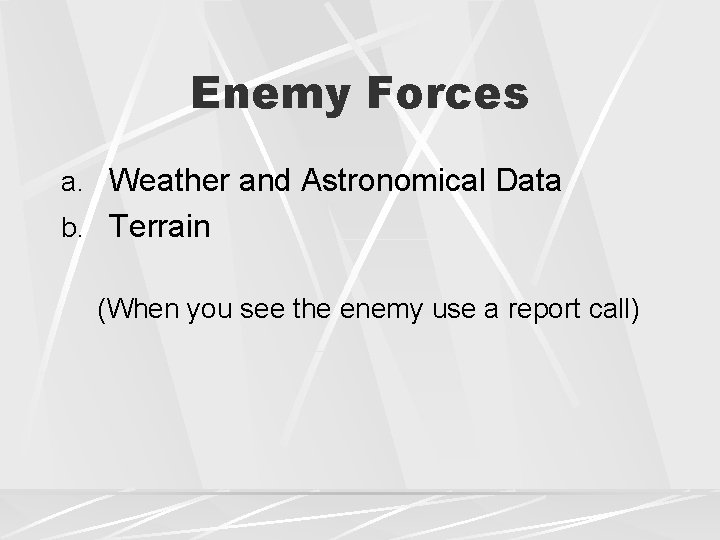 Enemy Forces

a. Weather and Astronomical Data
b. Terrain

(When you see the enemy use a report call)